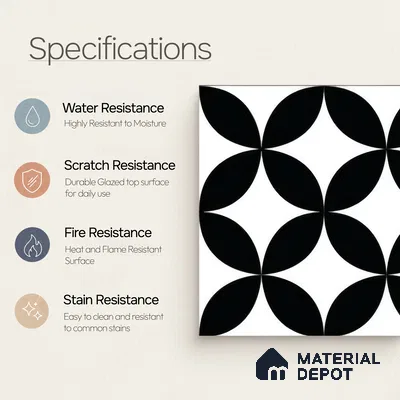 Specifications

Water Resistance
Highly Resistant to Moisture

Scratch Resistance
Durable Glazed top surface for daily use

Fire Resistance
Heat and Flame Resistant Surface

Stain Resistance
Easy to clean and resistant to common stains

MATERIAL DEPOT